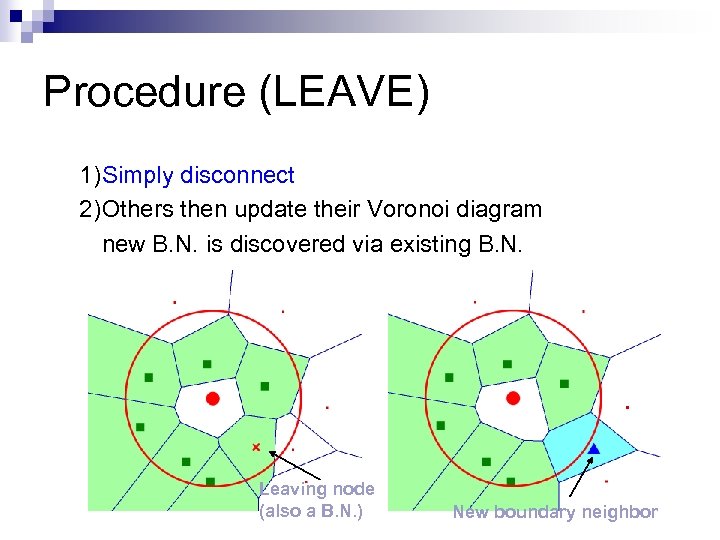 Procedure (LEAVE)

1)Simply disconnect
2)Others then update their Voronoi diagram
new B.N. is discovered via existing B.N.

Leaving node
(also a B.N.)

New boundary neighbor